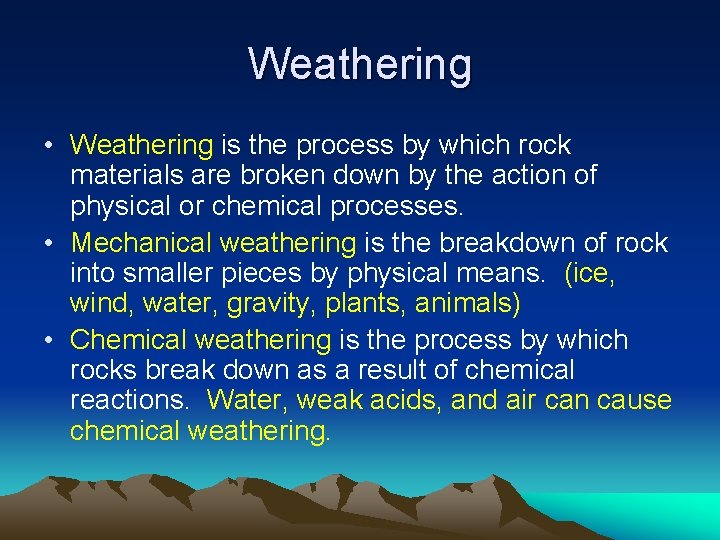 Weathering

• Weathering is the process by which rock materials are broken down by the action of physical or chemical processes.

• Mechanical weathering is the breakdown of rock into smaller pieces by physical means. (ice, wind, water, gravity, plants, animals)

• Chemical weathering is the process by which rocks break down as a result of chemical reactions. Water, weak acids, and air can cause chemical weathering.